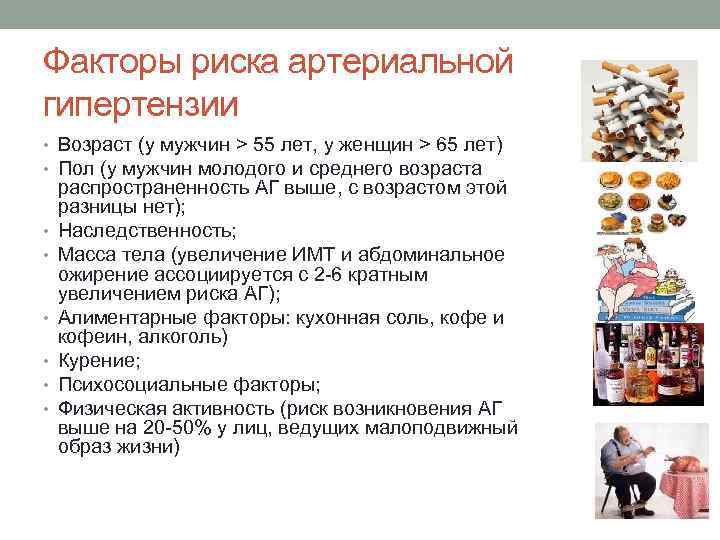 Факторы риска артериальной гипертензии

• Возраст (у мужчин > 55 лет, у женщин > 65 лет)
• Пол (у мужчин молодого и среднего возраста распространенность АГ выше, с возрастом этой разницы нет);
• Наследственность;
• Масса тела (увеличение ИМТ и абдоминальное ожирение ассоциируется с 2-6 кратным увеличением риска АГ);
• Алиментарные факторы: кухонная соль, кофе и кофеин, алкоголь)
• Курение;
• Психосоциальные факторы;
• Физическая активность (риск возникновения АГ выше на 20-50% у лиц, ведущих малоподвижный образ жизни)